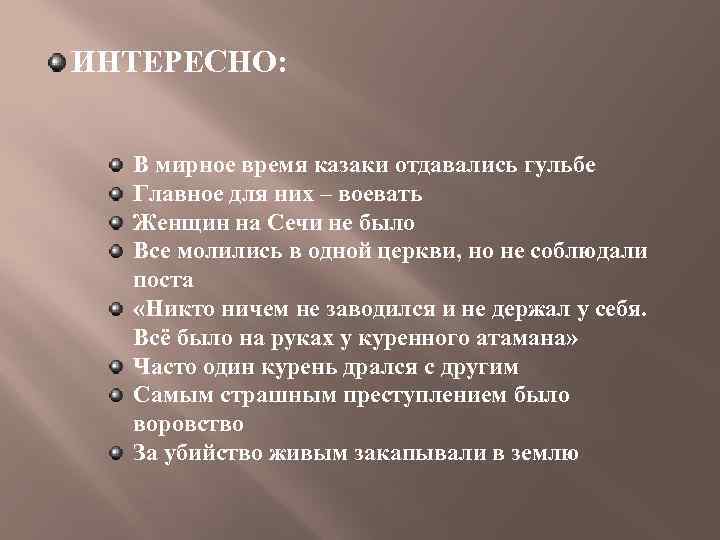 ИНТЕРЕСНО:

В мирное время казаки отдавались гульбе
Главное для них – воевать
Женщин на Сечи не было
Все молились в одной церкви, но не соблюдали поста
«Никто ничем не заводился и не держал у себя. Всё было на руках у куренного атамана»
Часто один курень дрался с другим
Самым страшным преступлением было воровство
За убийство живым закапывали в землю